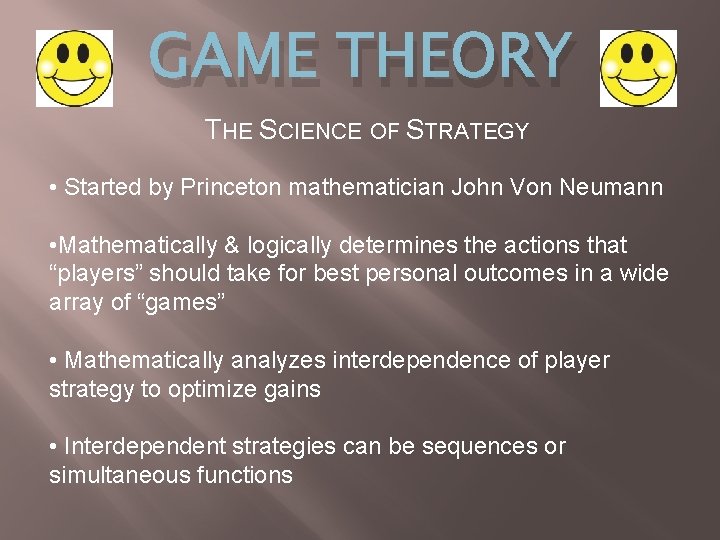 GAME THEORY

THE SCIENCE OF STRATEGY

• Started by Princeton mathematician John Von Neumann

•Mathematically & logically determines the actions that “players” should take for best personal outcomes in a wide array of “games”

• Mathematically analyzes interdependence of player strategy to optimize gains

• Interdependent strategies can be sequences or simultaneous functions